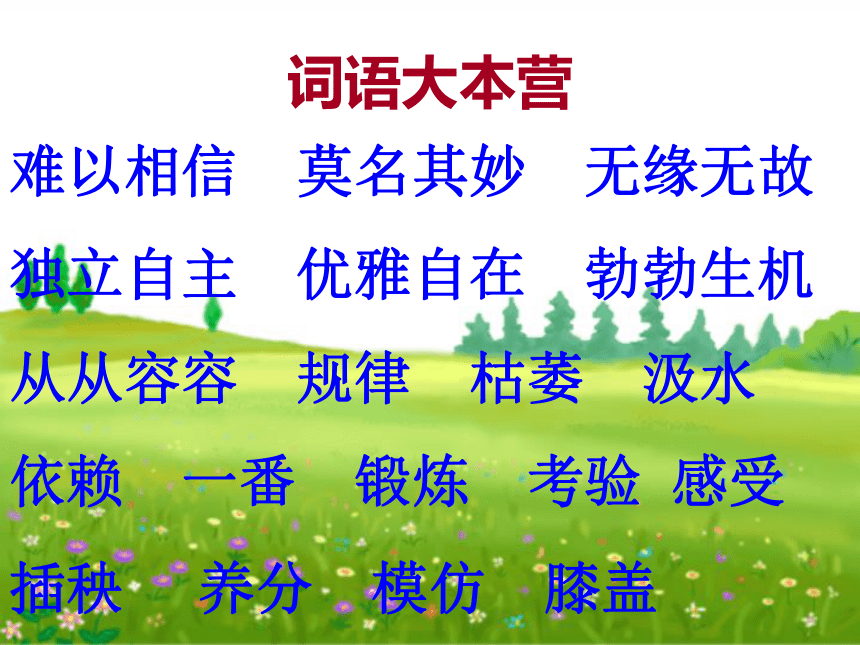 词语大本营

难以相信　莫名其妙　无缘无故

独立自主　优雅自在　勃勃生机

从从容容　规律　枯萎　汲水

依赖　一番　锻炼　考验　感受

插秧　养分　模仿　膝盖